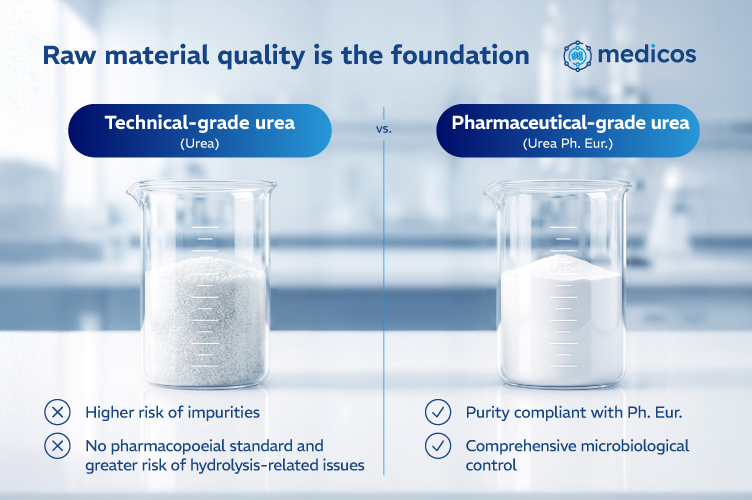 Raw material quality is the foundation

medicos

Technical-grade urea
(Urea)

vs.

Pharmaceutical-grade urea
(Urea Ph. Eur.)

Higher risk of impurities

No pharmacopoeial standard and greater risk of hydrolysis-related issues

Purity compliant with Ph. Eur.

Comprehensive microbiological control